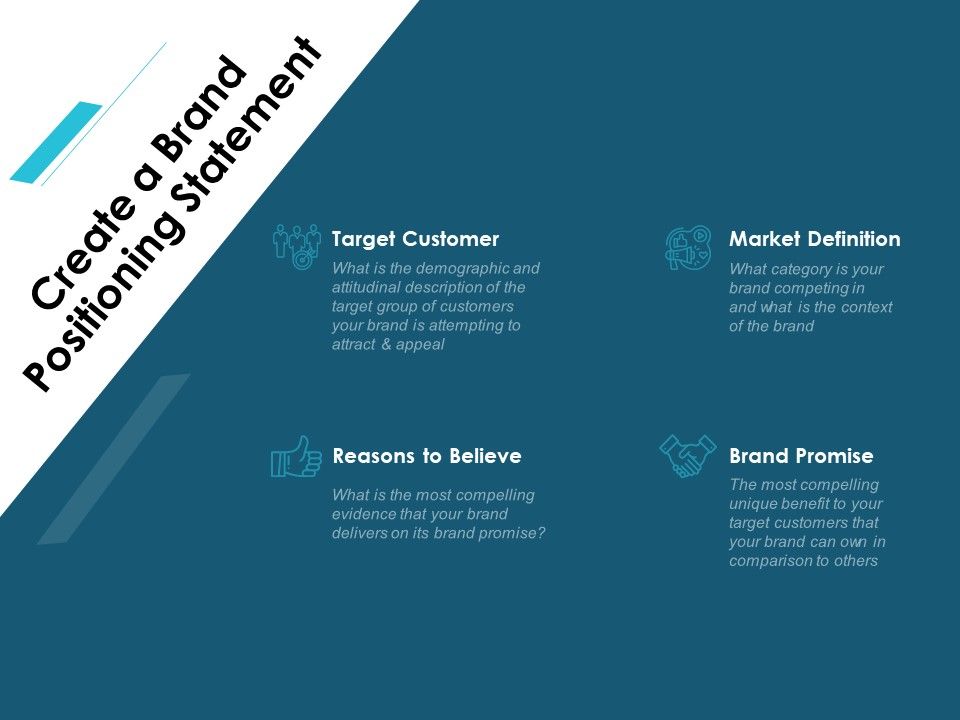 Create a Brand Positioning Statement

Target Customer
What is the demographic and attitudinal description of the target group of customers your brand is attempting to attract & appeal

Market Definition
What category is your brand competing in and what is the context of the brand

Reasons to Believe
What is the most compelling evidence that your brand delivers on its brand promise?

Brand Promise
The most compelling unique benefit to your target customers that your brand can own in comparison to others